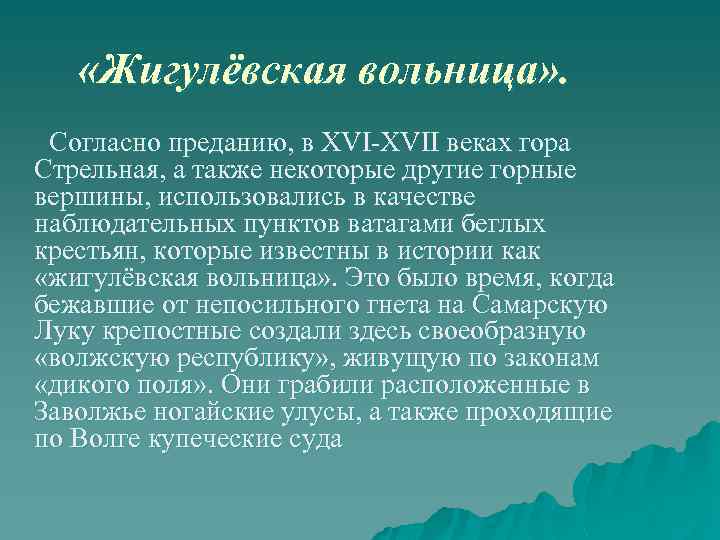 «Жигулёвская вольница».

Согласно преданию, в XVI-XVII веках гора Стрельная, а также некоторые другие горные вершины, использовались в качестве наблюдательных пунктов ватагами беглых крестьян, которые известны в истории как «жигулёвская вольница». Это было время, когда бежавшие от непосильного гнета на Самарскую Луку крепостные создали здесь своеобразную «волжскую республику», живущую по законам «дикого поля». Они грабили расположенные в Заволжье ногайские улусы, а также проходящие по Волге купеческие суда